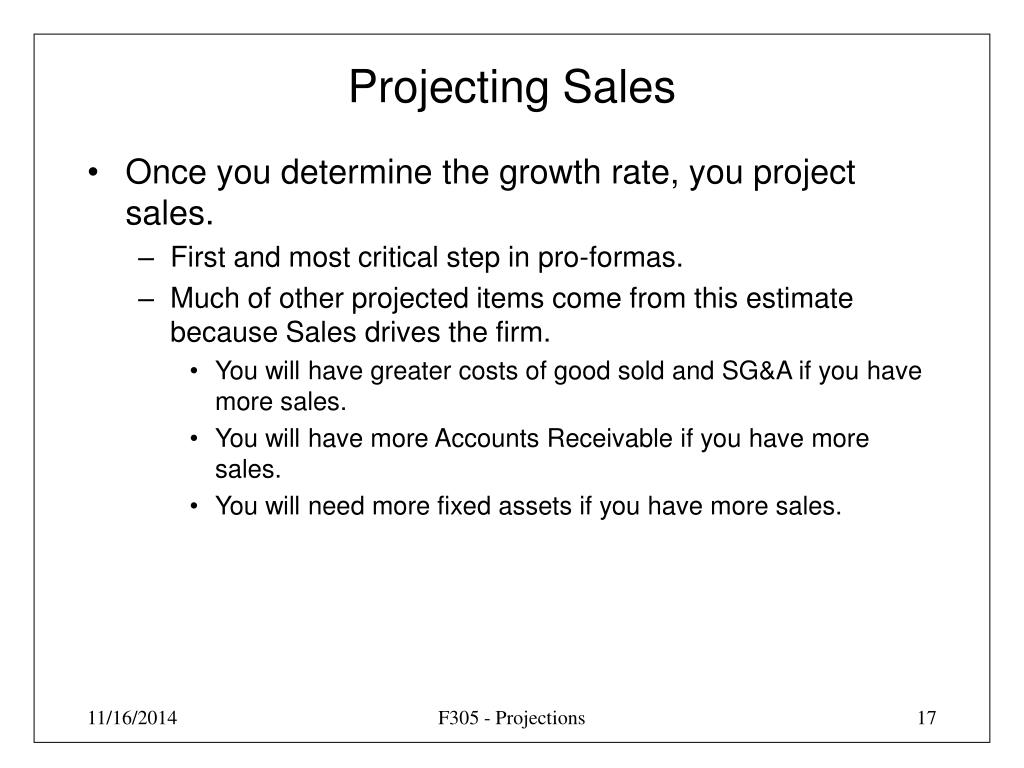 Projecting Sales

• Once you determine the growth rate, you project sales.
– First and most critical step in pro-formas.
– Much of other projected items come from this estimate because Sales drives the firm.
• You will have greater costs of good sold and SG&A if you have more sales.
• You will have more Accounts Receivable if you have more sales.
• You will need more fixed assets if you have more sales.

11/16/2014
F305 - Projections
17